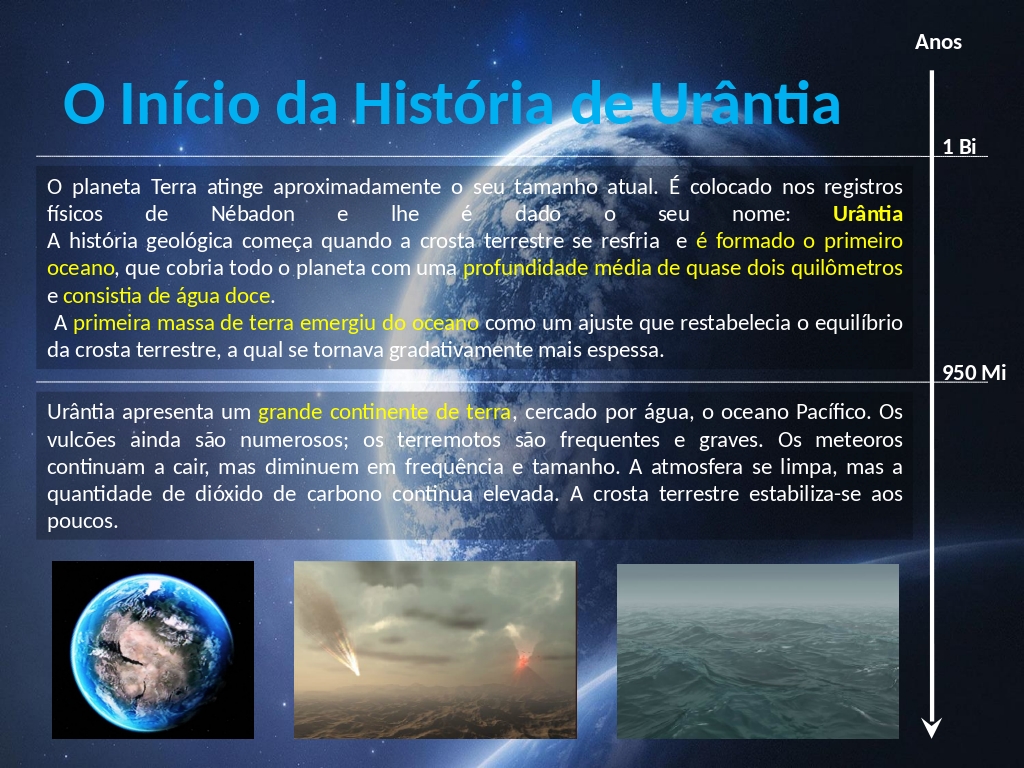 Anos

O Início da História de Urântia

1 Bi

O planeta Terra atinge aproximadamente o seu tamanho atual. É colocado nos registros físicos de Nébadon e lhe é dado o seu nome: Urântia
A história geológica começa quando a crosta terrestre se resfria e é formado o primeiro oceano, que cobria todo o planeta com uma profundidade média de quase dois quilômetros e consistia de água doce.
A primeira massa de terra emergiu do oceano como um ajuste que restabelecia o equilíbrio da crosta terrestre, a qual se tornava gradativamente mais espessa.

950 Mi

Urântia apresenta um grande continente de terra, cercado por água, o oceano Pacífico. Os vulcões ainda são numerosos; os terremotos são frequentes e graves. Os meteoros continuam a cair, mas diminuem em frequência e tamanho. A atmosfera se limpa, mas a quantidade de dióxido de carbono continua elevada. A crosta terrestre estabiliza-se aos poucos.